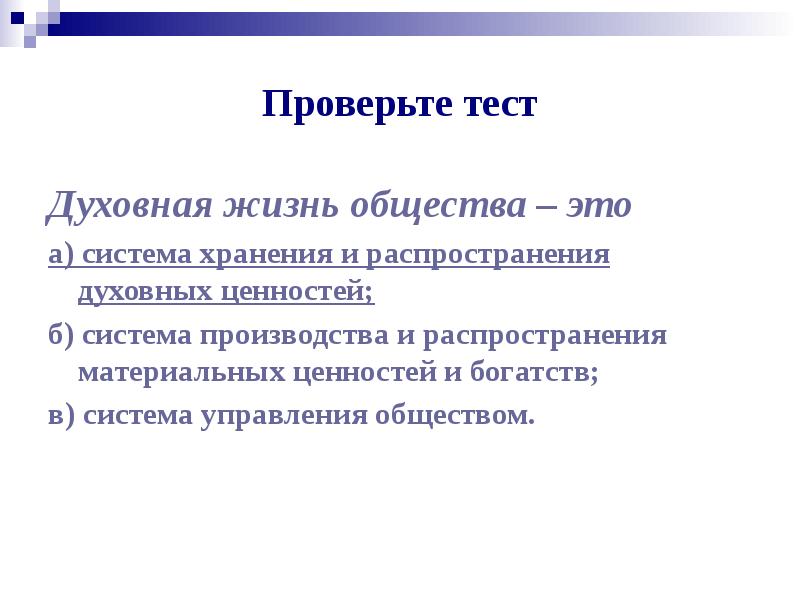 Проверьте тест

Духовная жизнь общества – это

а) система хранения и распространения духовных ценностей;

б) система производства и распространения материальных ценностей и богатств;

в) система управления обществом.